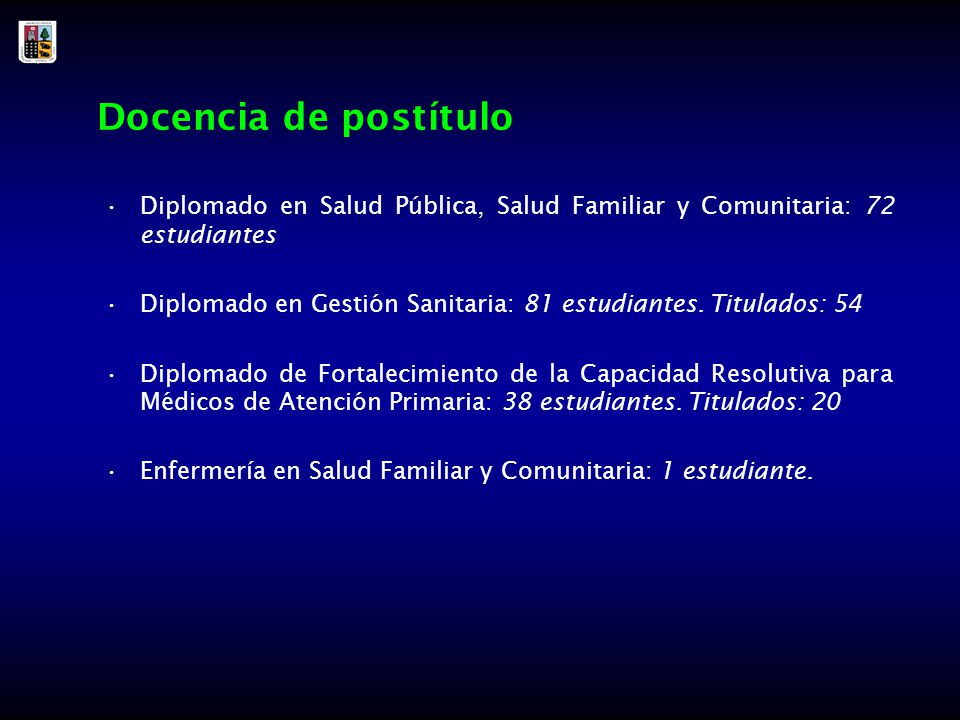 Docencia de postítulo

• Diplomado en Salud Pública, Salud Familiar y Comunitaria: 72 estudiantes

• Diplomado en Gestión Sanitaria: 81 estudiantes. Titulados: 54

• Diplomado de Fortalecimiento de la Capacidad Resolutiva para Médicos de Atención Primaria: 38 estudiantes. Titulados: 20

• Enfermería en Salud Familiar y Comunitaria: 1 estudiante.